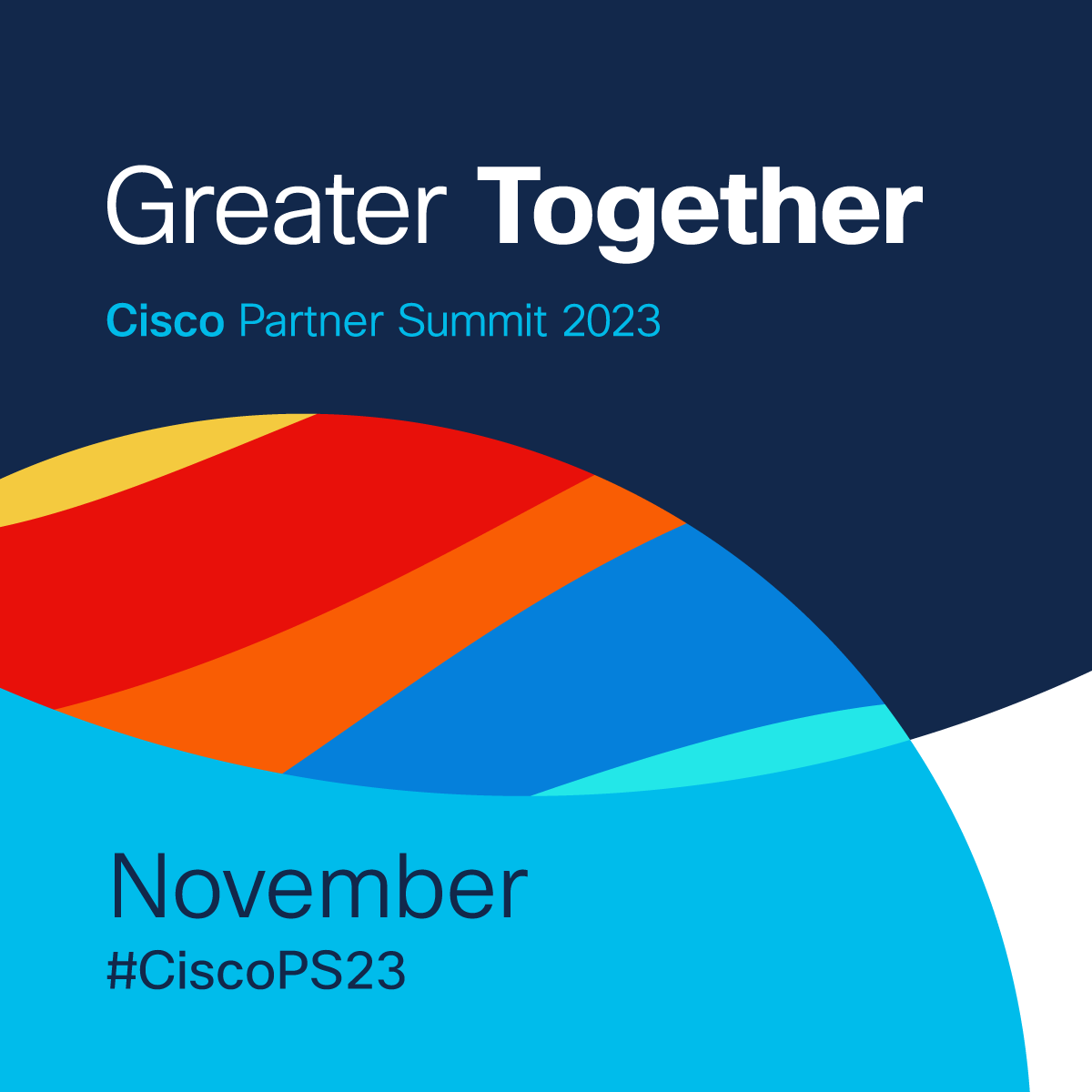 Greater Together

Cisco Partner Summit 2023

November

#CiscoPS23